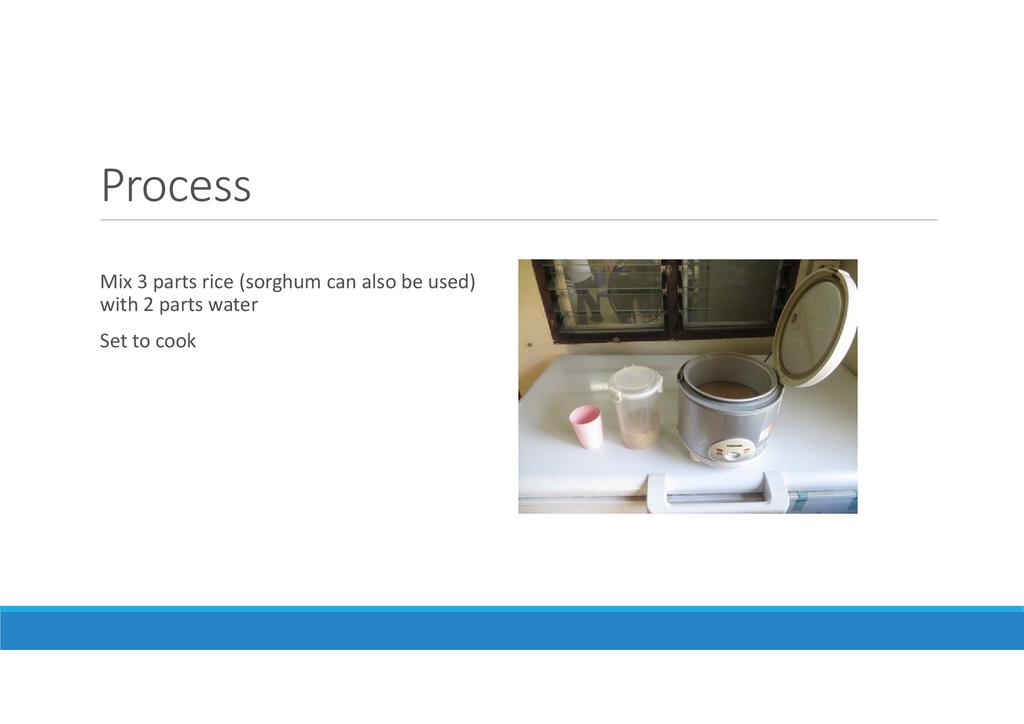 Process

Mix 3 parts rice (sorghum can also be used) with 2 parts water

Set to cook